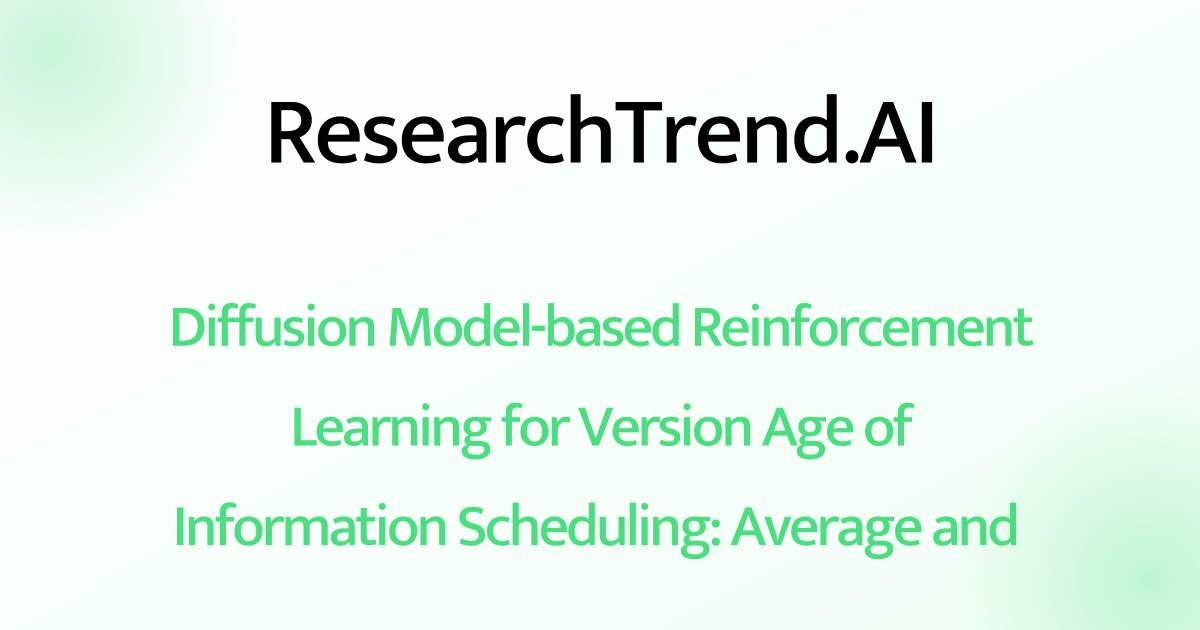 ResearchTrend.AI

Diffusion Model-based Reinforcement Learning for Version Age of Information Scheduling: Average and